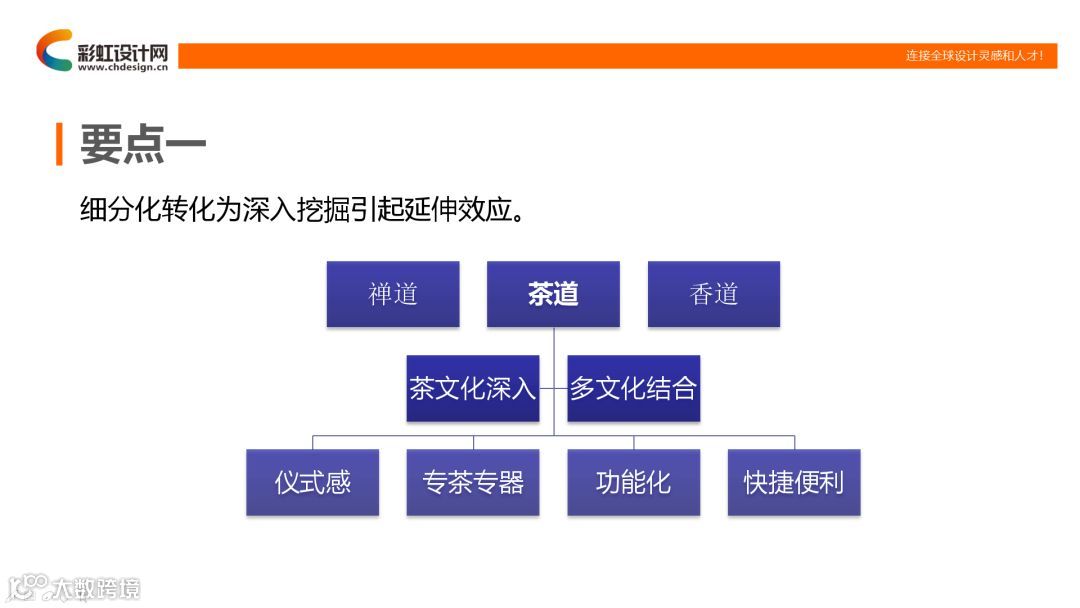 彩虹设计网
www.chdesign.cn

连接全球设计灵感和人才!

要点一

细分化转化为深入挖掘引起延伸效应。

禅道

茶道

香道

茶文化深入

多文化结合

仪式感

专茶专器

功能化

快捷便利

大数跨境